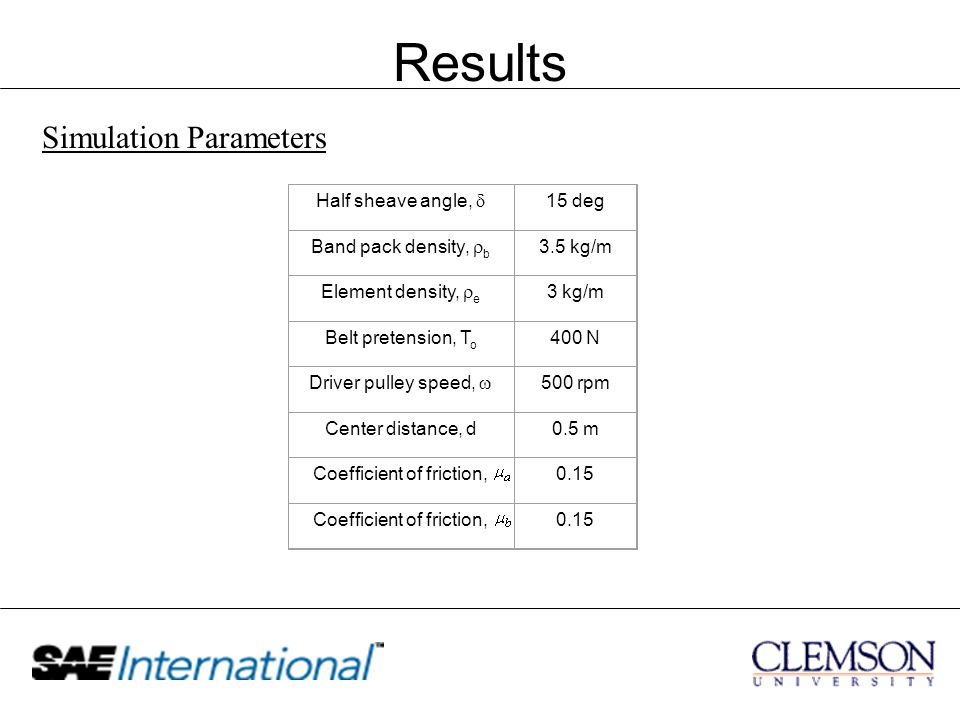 Results

Simulation Parameters

| Half sheave angle, $\delta$ | 15 deg |
|---|---|
| Band pack density, $\rho_b$ | 3.5 kg/m |
| Element density, $\rho_e$ | 3 kg/m |
| Belt pretension, $T_o$ | 400 N |
| Driver pulley speed, $\omega$ | 500 rpm |
| Center distance, d | 0.5 m |
| Coefficient of friction, $\mu_a$ | 0.15 |
| Coefficient of friction, $\mu_b$ | 0.15 |

SAE International™

CLEMSON UNIVERSITY